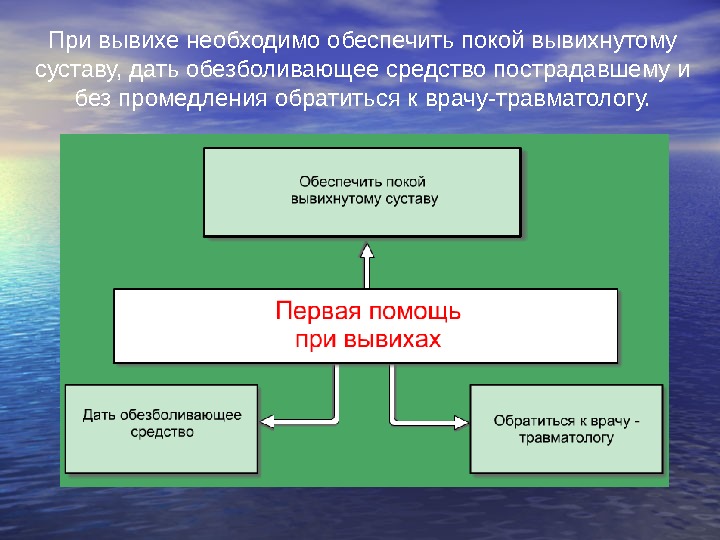 При вывихе необходимо обеспечить покой вывихнутому суставу, дать обезболивающее средство пострадавшему и без промедления обратиться к врачу-травматологу.

Обеспечить покой вывихнутому суставу

Первая помощь при вывихах

Дать обезболивающее средство

Обратиться к врачу - травматологу